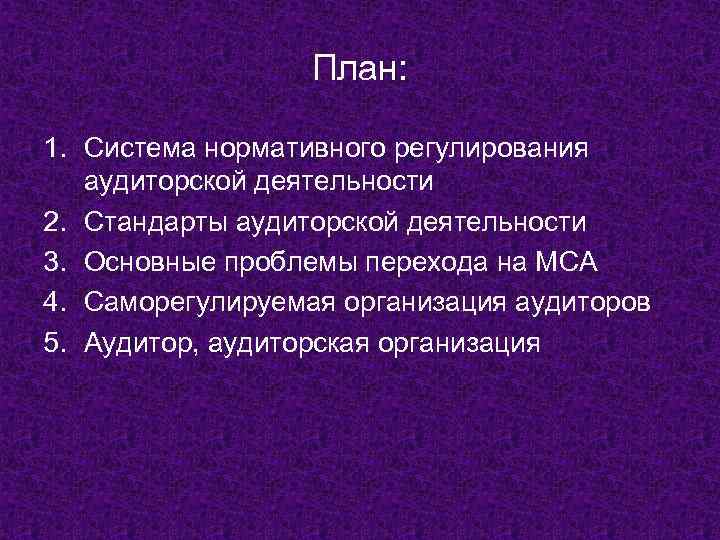 План:

1. Система нормативного регулирования аудиторской деятельности
2. Стандарты аудиторской деятельности
3. Основные проблемы перехода на МСА
4. Саморегулируемая организация аудиторов
5. Аудитор, аудиторская организация